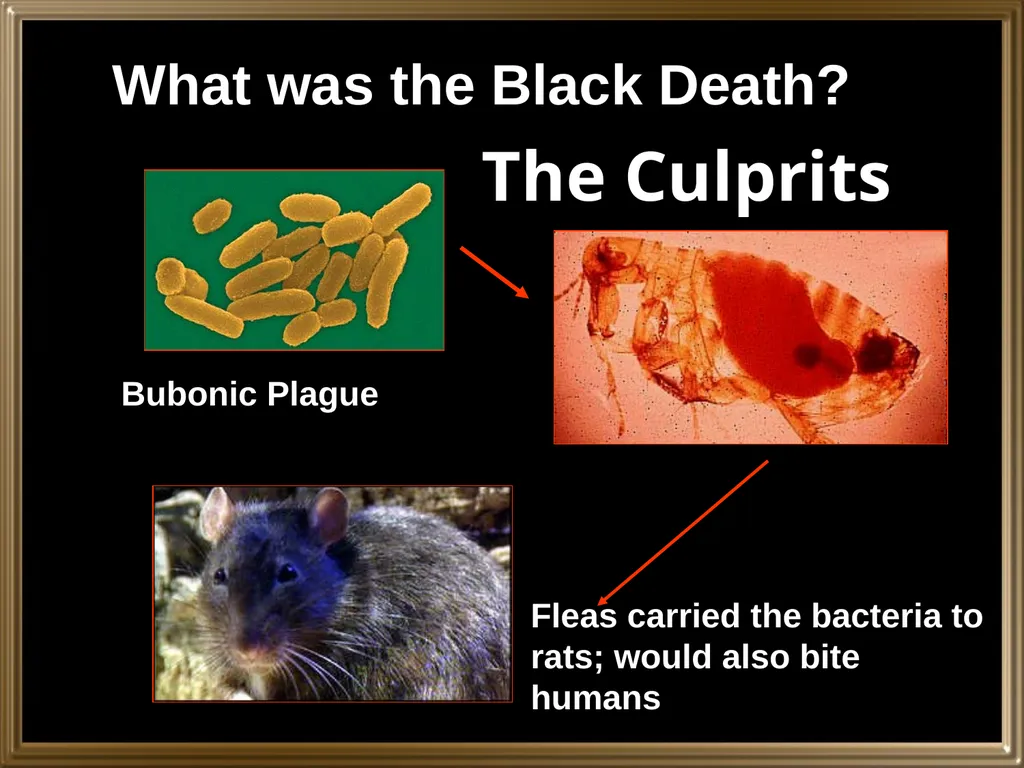 What was the Black Death?

The Culprits

Bubonic Plague

Fleas carried the bacteria to rats; would also bite humans